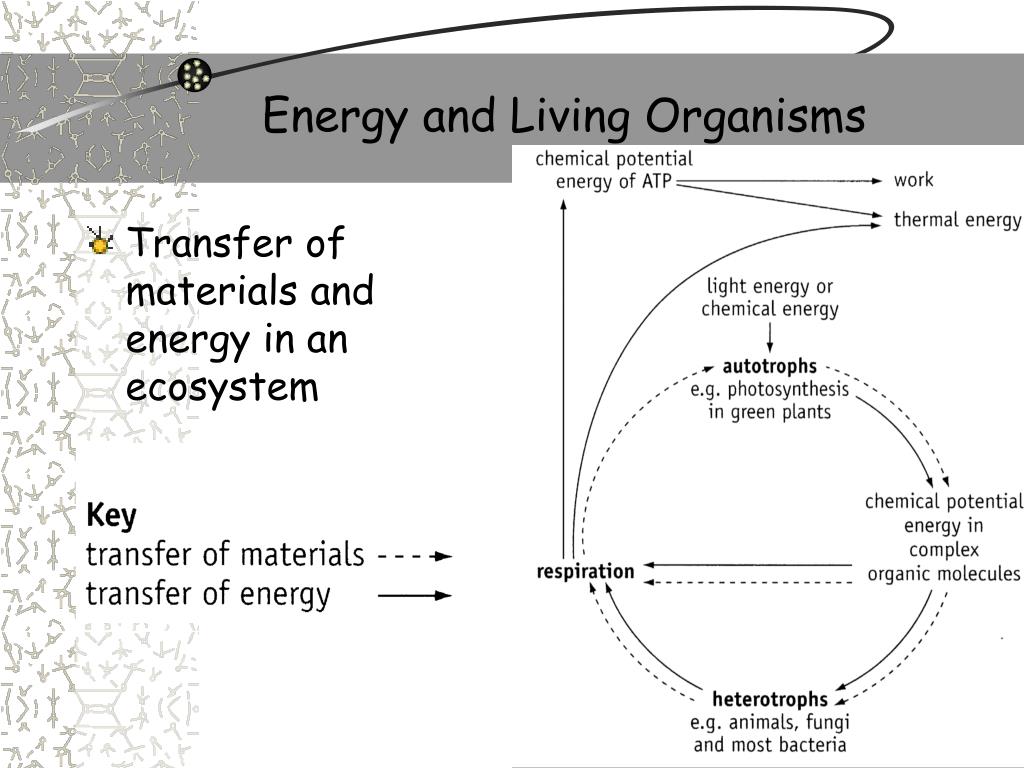 Energy and Living Organisms

Transfer of materials and energy in an ecosystem

Key
transfer of materials
transfer of energy

chemical potential energy of ATP

work

thermal energy

light energy or chemical energy

autotrophs
e.g. photosynthesis in green plants

chemical potential energy in complex organic molecules

respiration

heterotrophs
e.g. animals, fungi and most bacteria